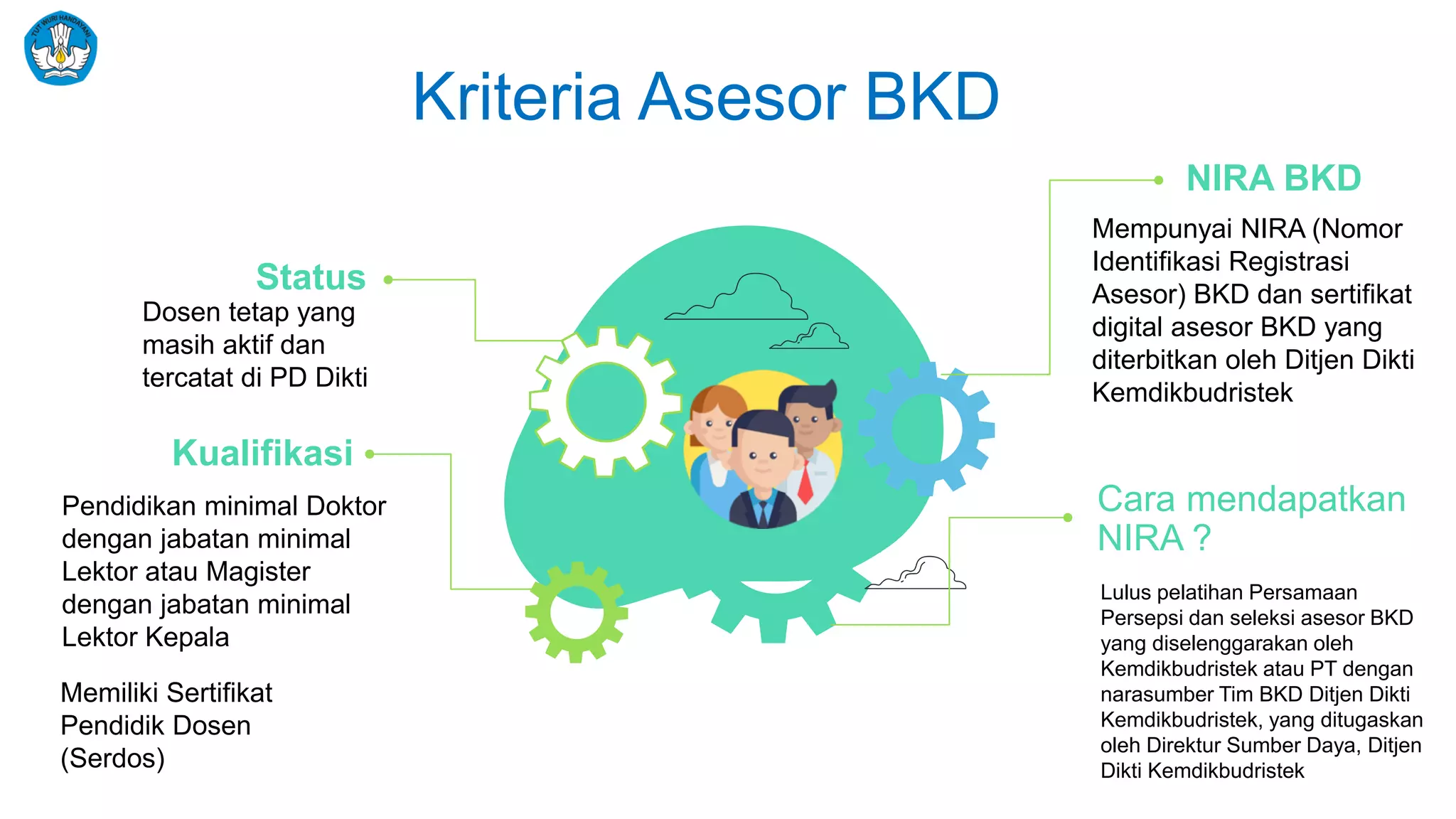 TUT WURI HANDAYANI

Kriteria Asesor BKD

Status
Dosen tetap yang masih aktif dan tercatat di PD Dikti

Kualifikasi

Pendidikan minimal Doktor dengan jabatan minimal Lektor atau Magister dengan jabatan minimal Lektor Kepala

Memiliki Sertifikat Pendidik Dosen (Serdos)

NIRA BKD

Mempunyai NIRA (Nomor Identifikasi Registrasi Asesor) BKD dan sertifikat digital asesor BKD yang diterbitkan oleh Ditjen Dikti Kemdikbudristek

Cara mendapatkan NIRA ?

Lulus pelatihan Persamaan Persepsi dan seleksi asesor BKD yang diselenggarakan oleh Kemdikbudristek atau PT dengan narasumber Tim BKD Ditjen Dikti Kemdikbudristek, yang ditugaskan oleh Direktur Sumber Daya, Ditjen Dikti Kemdikbudristek